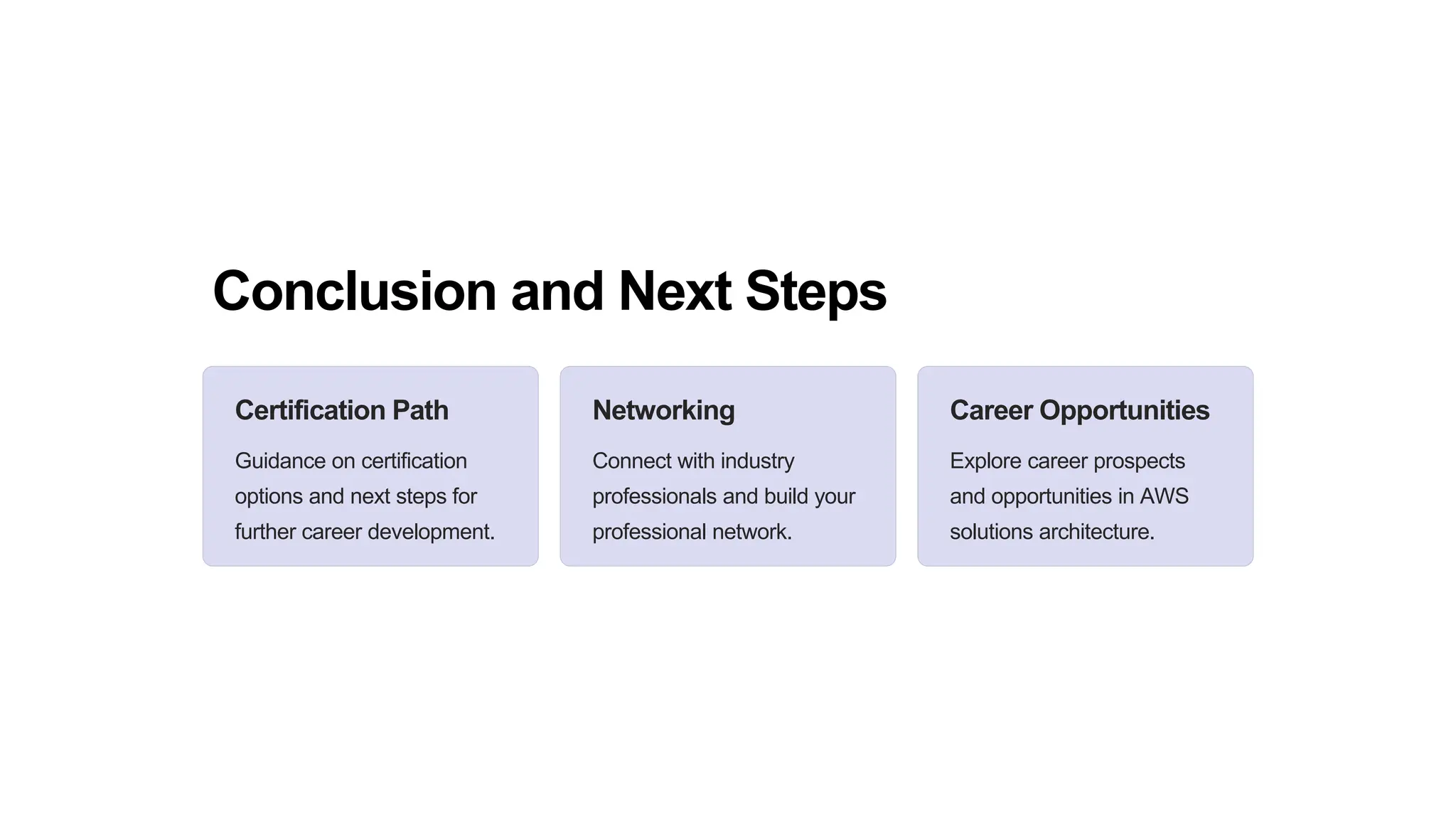 Conclusion and Next Steps

Certification Path

Guidance on certification options and next steps for further career development.

Networking

Connect with industry professionals and build your professional network.

Career Opportunities

Explore career prospects and opportunities in AWS solutions architecture.